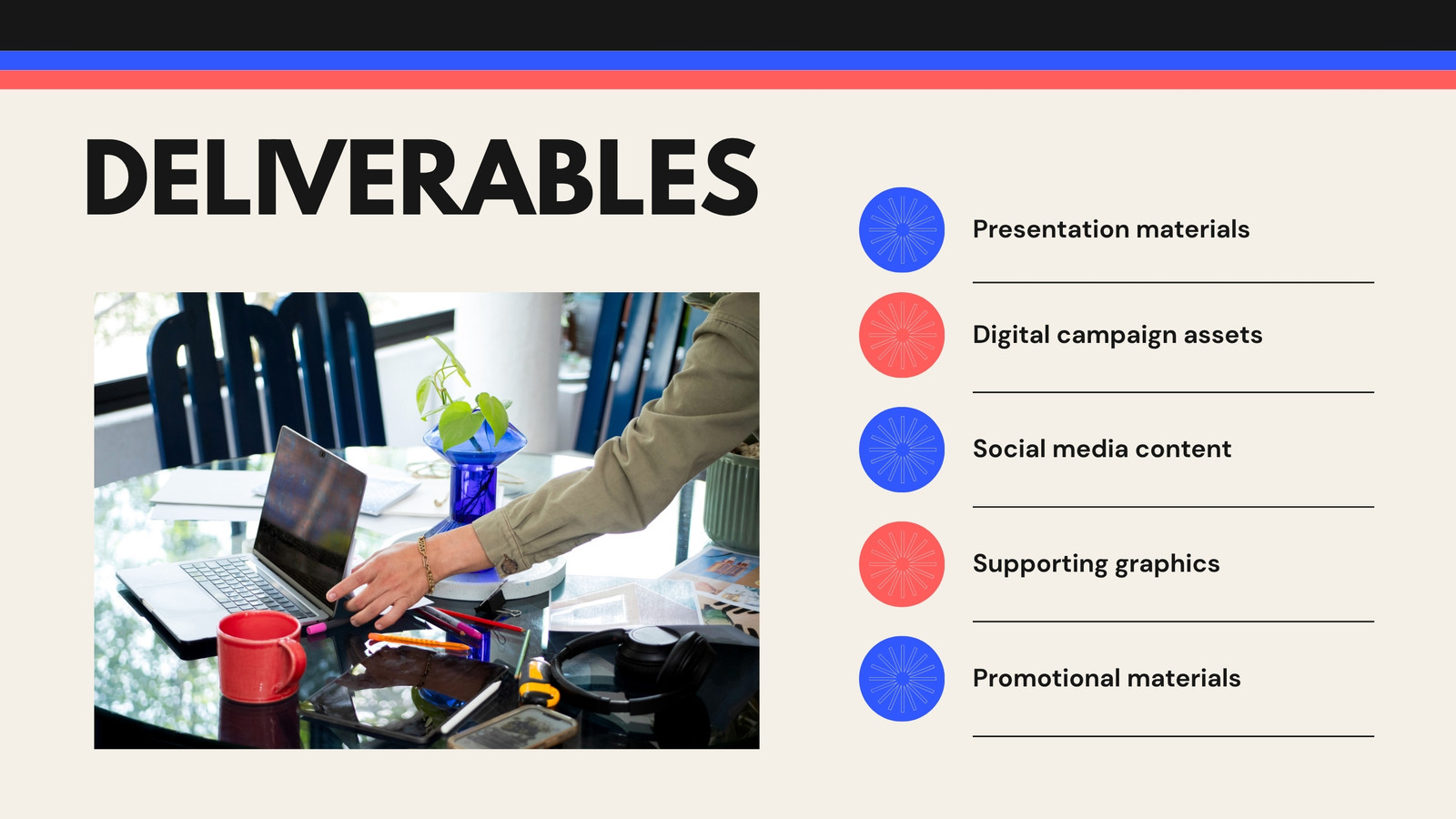 DELIVERABLES

Presentation materials

Digital campaign assets

Social media content

Supporting graphics

Promotional materials